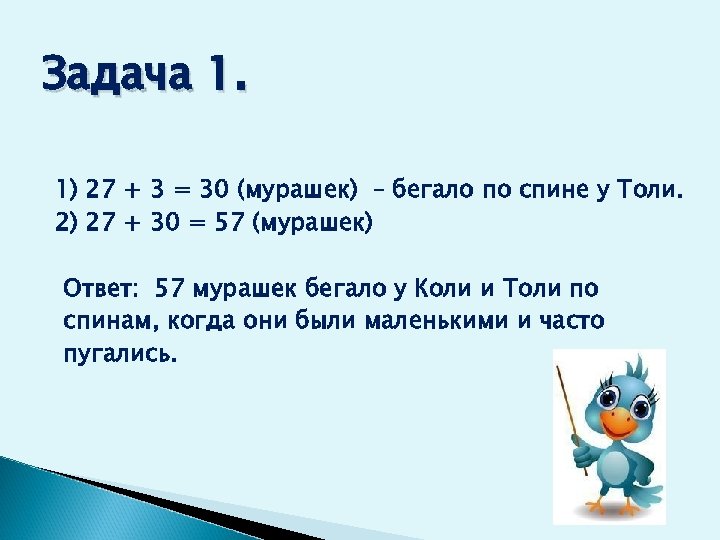 Задача 1.

1) $27 + 3 = 30$ (мурашек) – бегало по спине у Толи.
2) $27 + 30 = 57$ (мурашек)

Ответ: 57 мурашек бегало у Коли и Толи по спинам, когда они были маленькими и часто пугались.